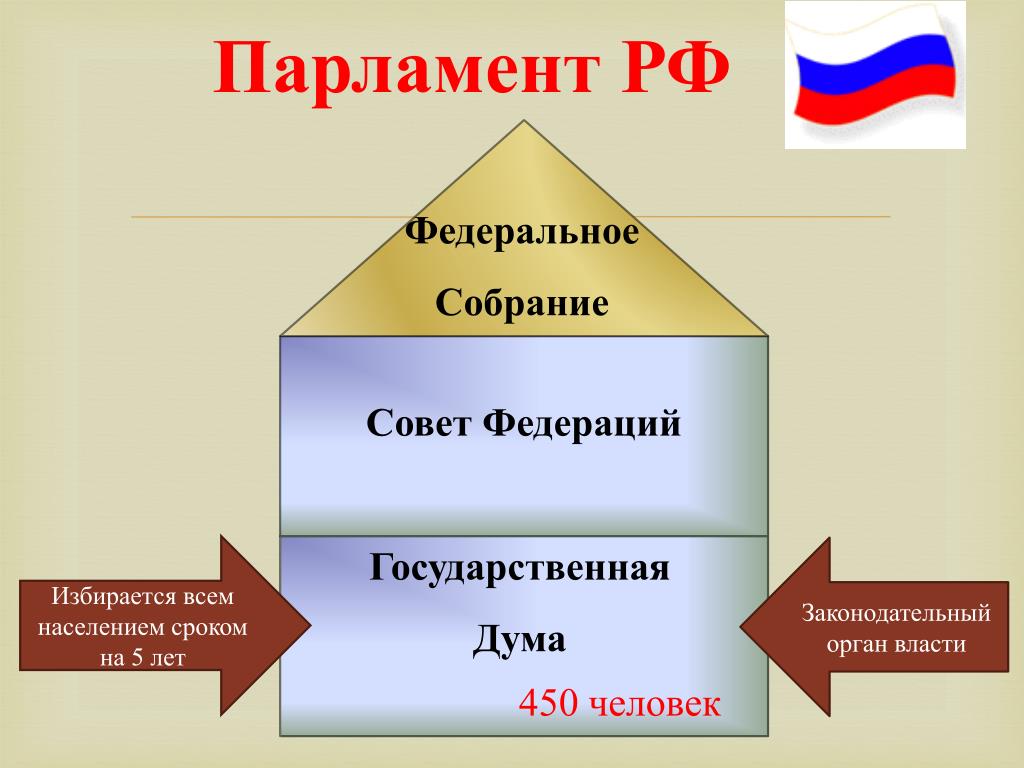 Парламент РФ

Федеральное

Собрание

Совет Федераций

Государственная

Дума

450 человек

Избирается всем населением сроком на 5 лет

Законодательный орган власти